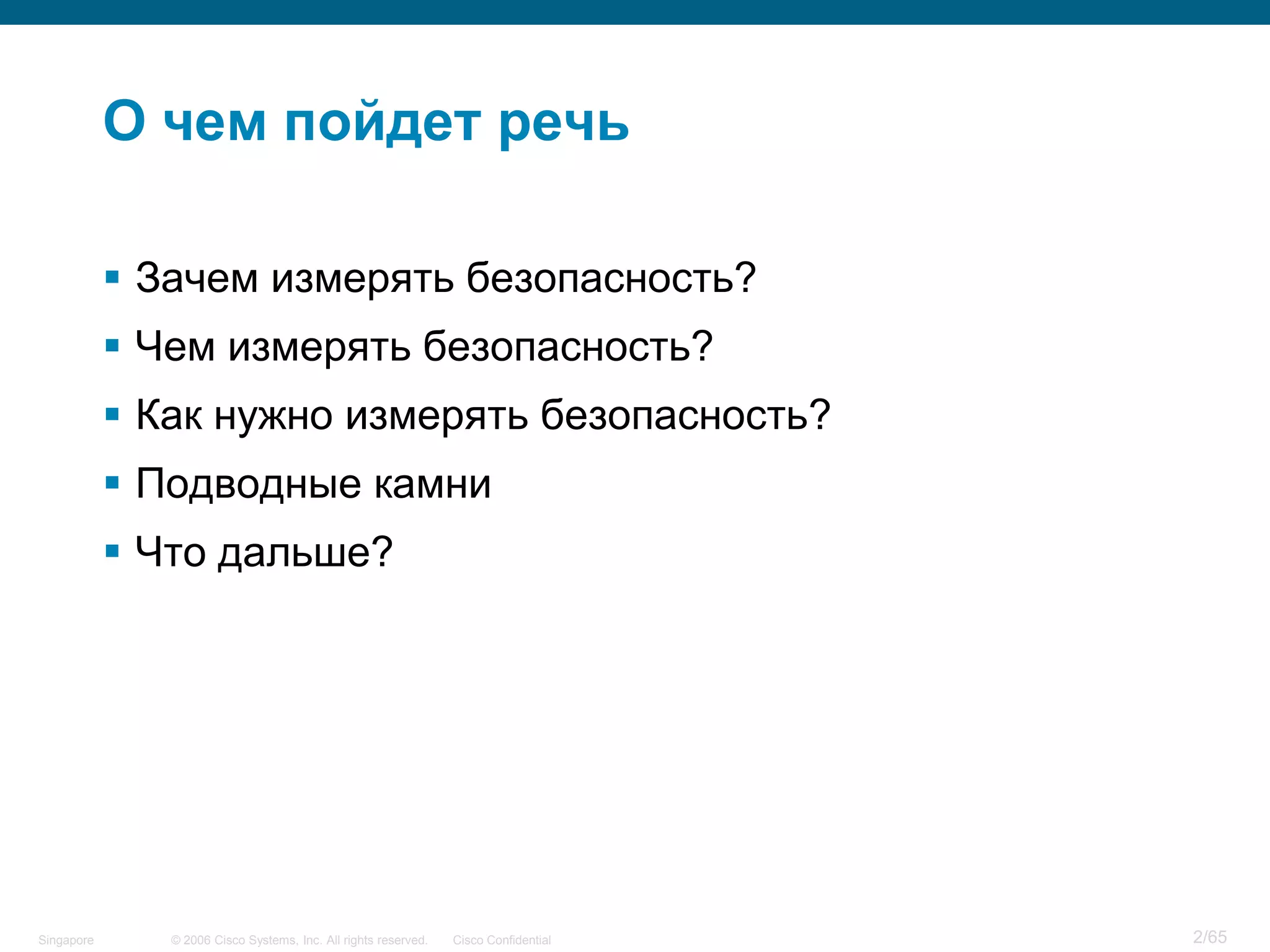 О чем пойдет речь

▪ Зачем измерять безопасность?
▪ Чем измерять безопасность?
▪ Как нужно измерять безопасность?
▪ Подводные камни
▪ Что дальше?

Singapore © 2006 Cisco Systems, Inc. All rights reserved. Cisco Confidential 2/65